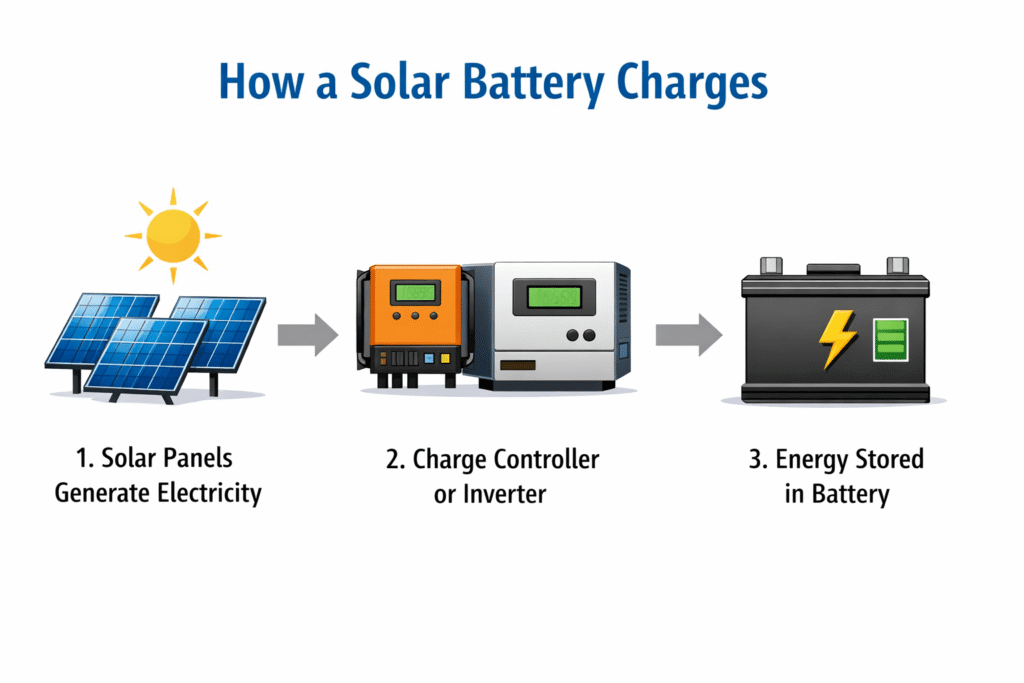 How a Solar Battery Charges

1. Solar Panels Generate Electricity

2. Charge Controller or Inverter

3. Energy Stored in Battery